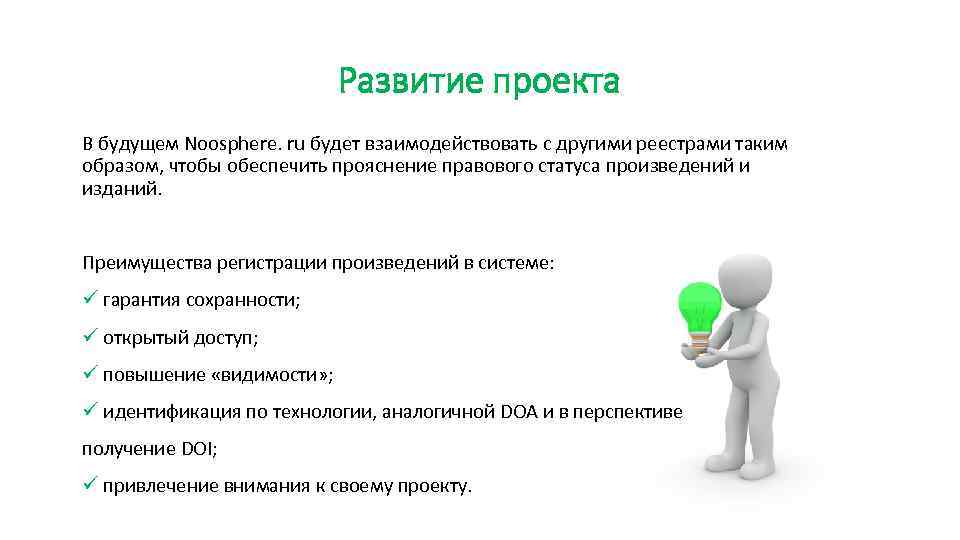 Развитие проекта

В будущем Noosphere. ru будет взаимодействовать с другими реестрами таким образом, чтобы обеспечить прояснение правового статуса произведений и изданий.

Преимущества регистрации произведений в системе:

✓ гарантия сохранности;

✓ открытый доступ;

✓ повышение «видимости»;

✓ идентификация по технологии, аналогичной DOA и в перспективе получение DOI;

✓ привлечение внимания к своему проекту.